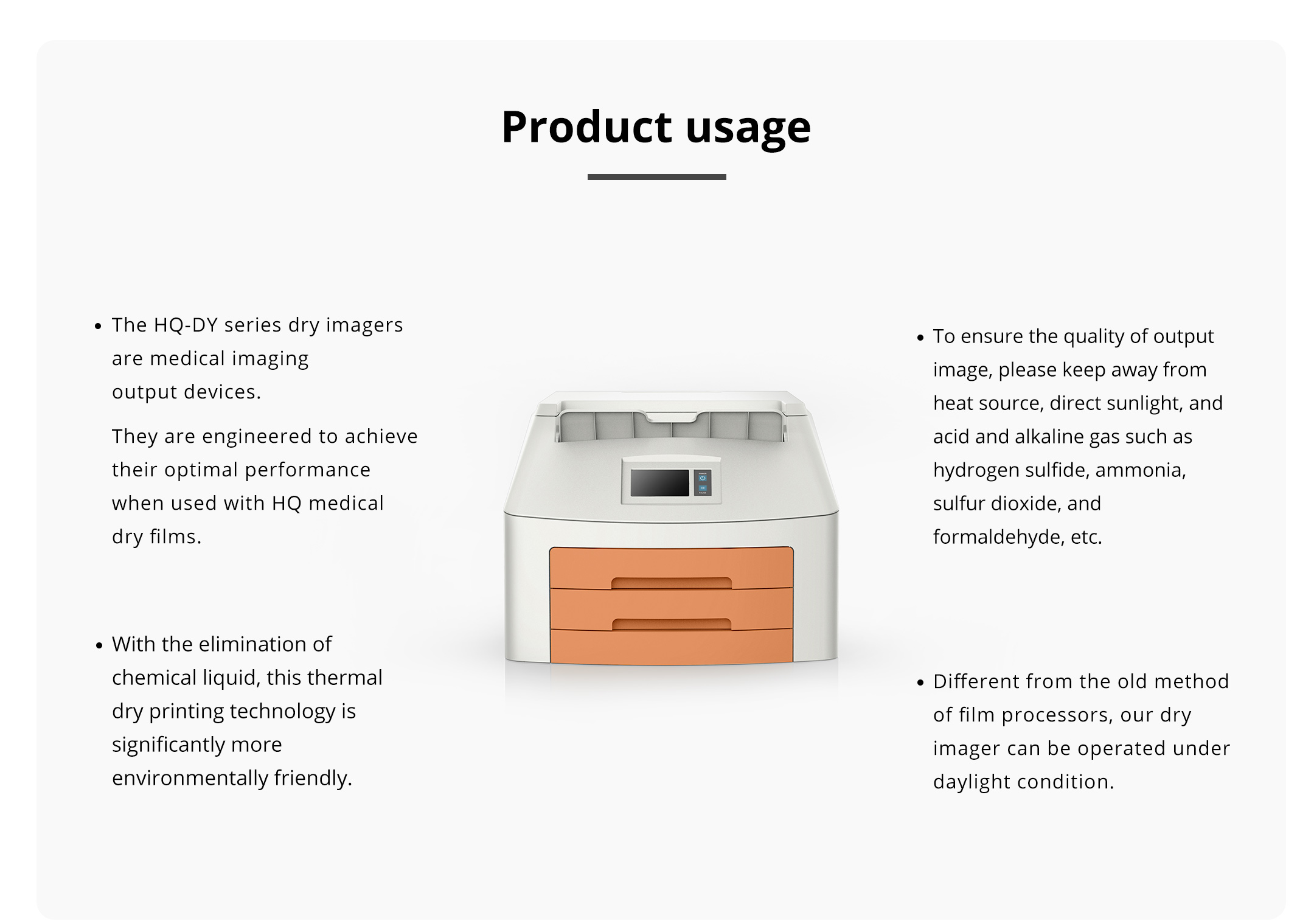 Product usage

• The HQ-DY series dry imagers are medical imaging output devices.

They are engineered to achieve their optimal performance when used with HQ medical dry films.

• With the elimination of chemical liquid, this thermal dry printing technology is significantly more environmentally friendly.

• To ensure the quality of output image, please keep away from heat source, direct sunlight, and acid and alkaline gas such as hydrogen sulfide, ammonia, sulfur dioxide, and formaldehyde, etc.

• Different from the old method of film processors, our dry imager can be operated under daylight condition.